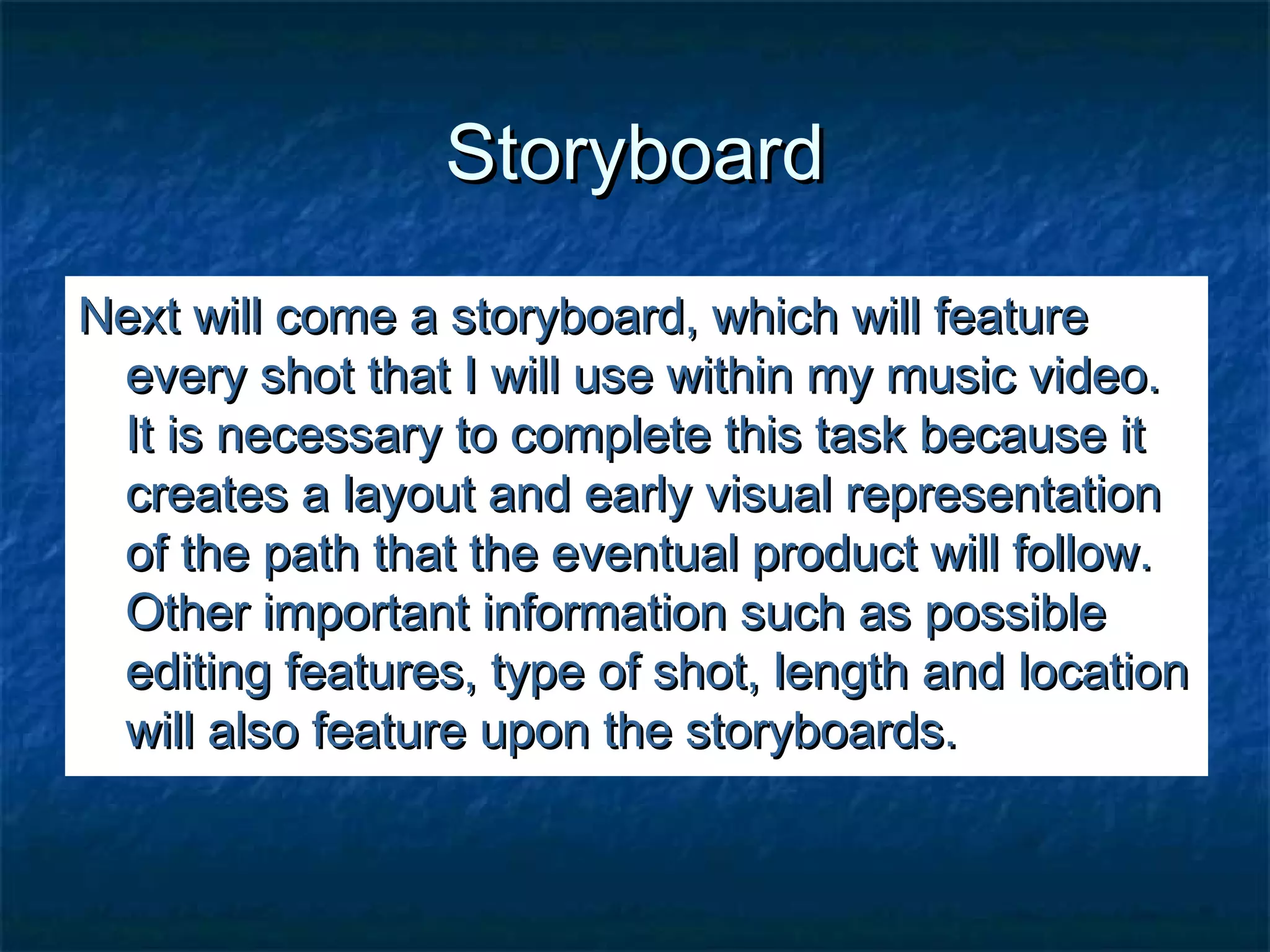 Storyboard

Next will come a storyboard, which will feature every shot that I will use within my music video. It is necessary to complete this task because it creates a layout and early visual representation of the path that the eventual product will follow. Other important information such as possible editing features, type of shot, length and location will also feature upon the storyboards.